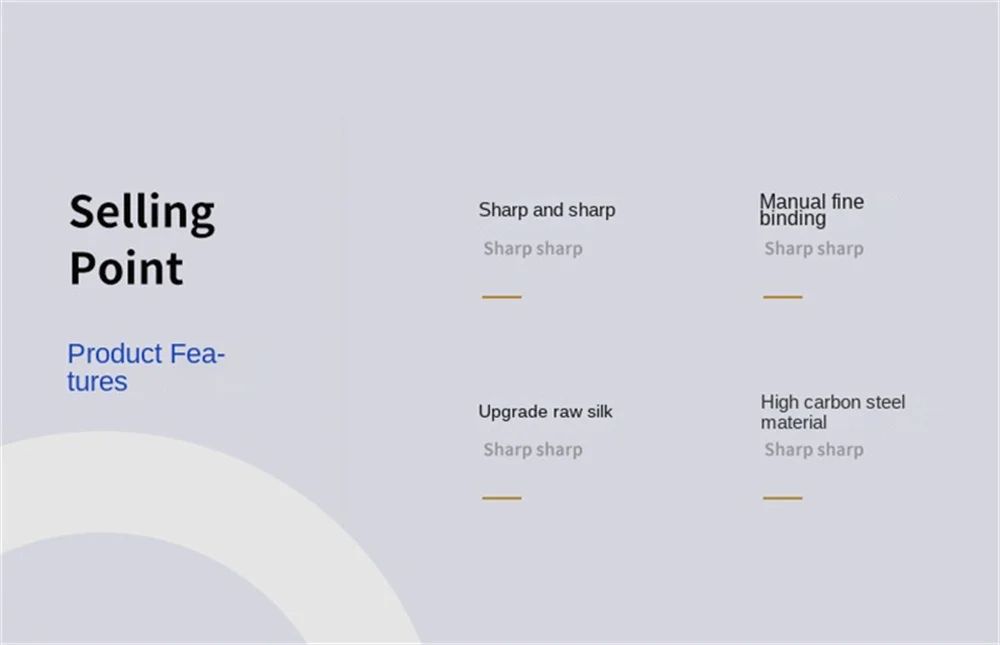 Selling Point

Product Features

Sharp and sharp

Sharp sharp

Manual fine binding

Sharp sharp

Upgrade raw silk

Sharp sharp

High carbon steel material

Sharp sharp